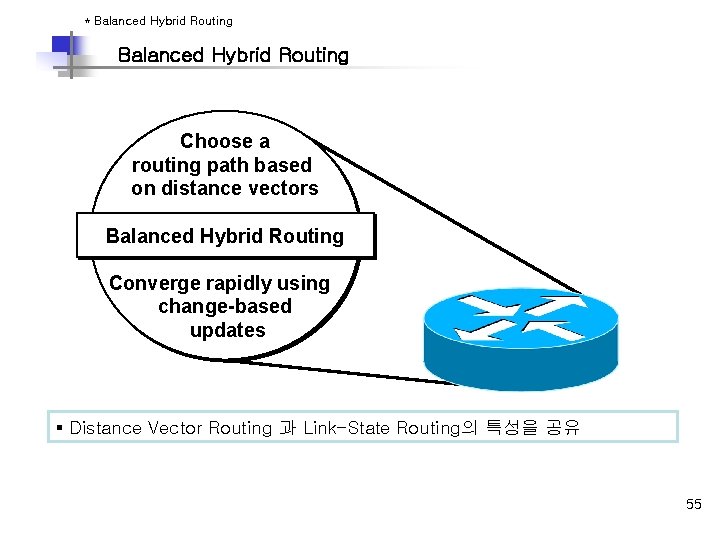 * Balanced Hybrid Routing

Balanced Hybrid Routing

Choose a routing path based on distance vectors

Balanced Hybrid Routing

Converge rapidly using change-based updates

▪ Distance Vector Routing 과 Link-State Routing의 특성을 공유

55